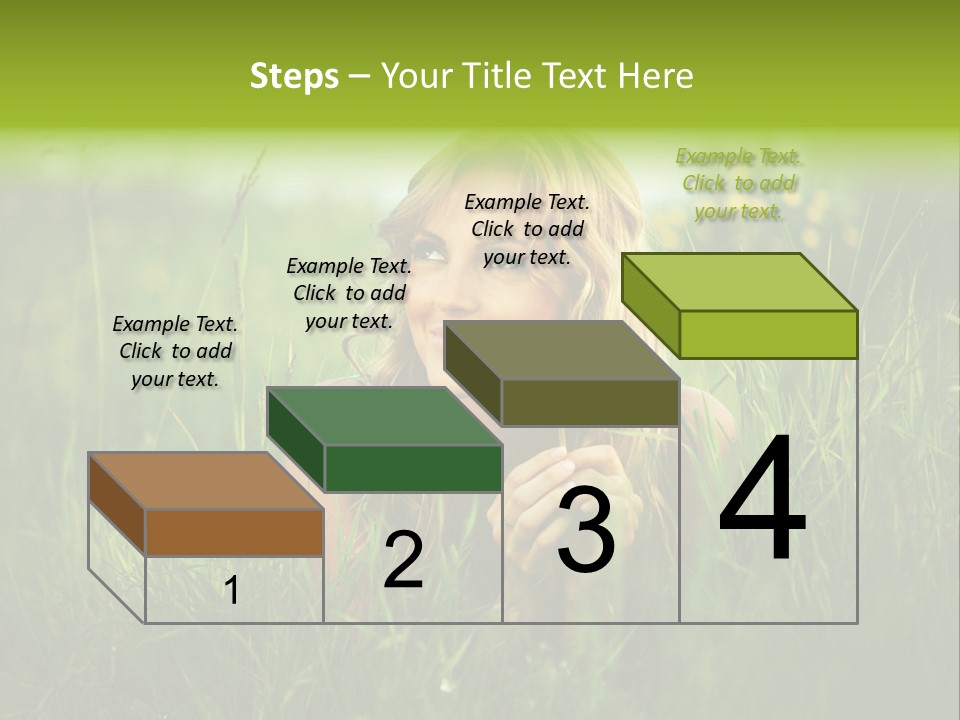 Steps – Your Title Text Here

Example Text. Click to add your text.

Example Text. Click to add your text.

Example Text. Click to add your text.

Example Text. Click to add your text.

1

2

3

4